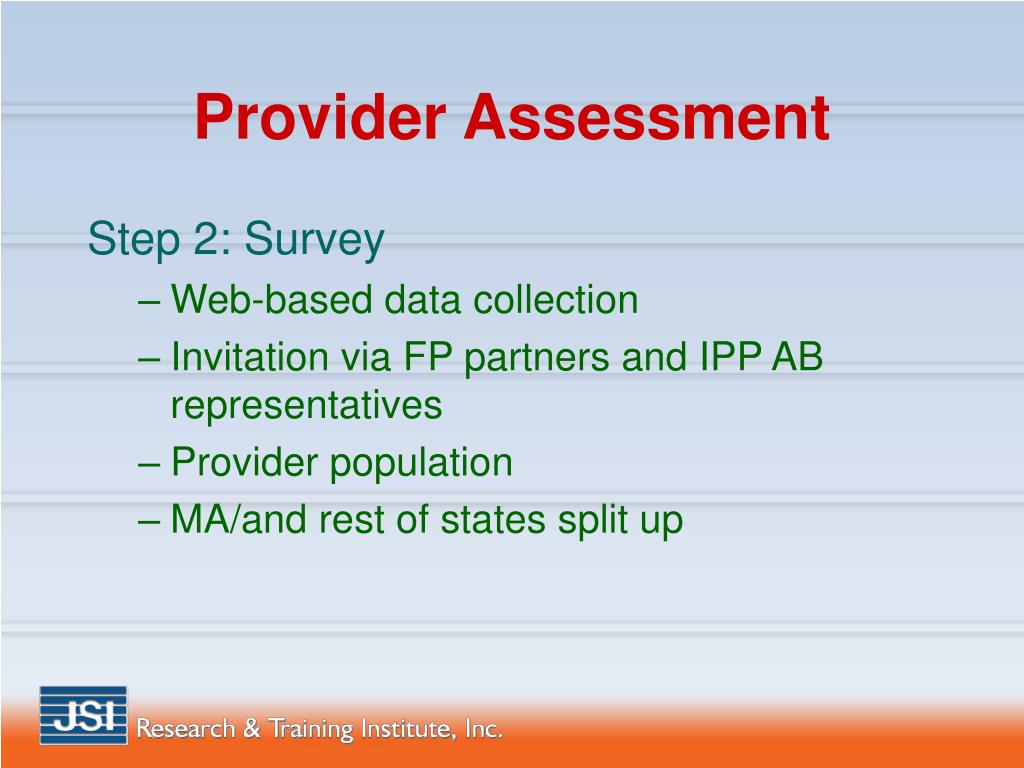 Provider Assessment

Step 2: Survey

– Web-based data collection

– Invitation via FP partners and IPP AB representatives

– Provider population

– MA/and rest of states split up

JSI Research & Training Institute, Inc.